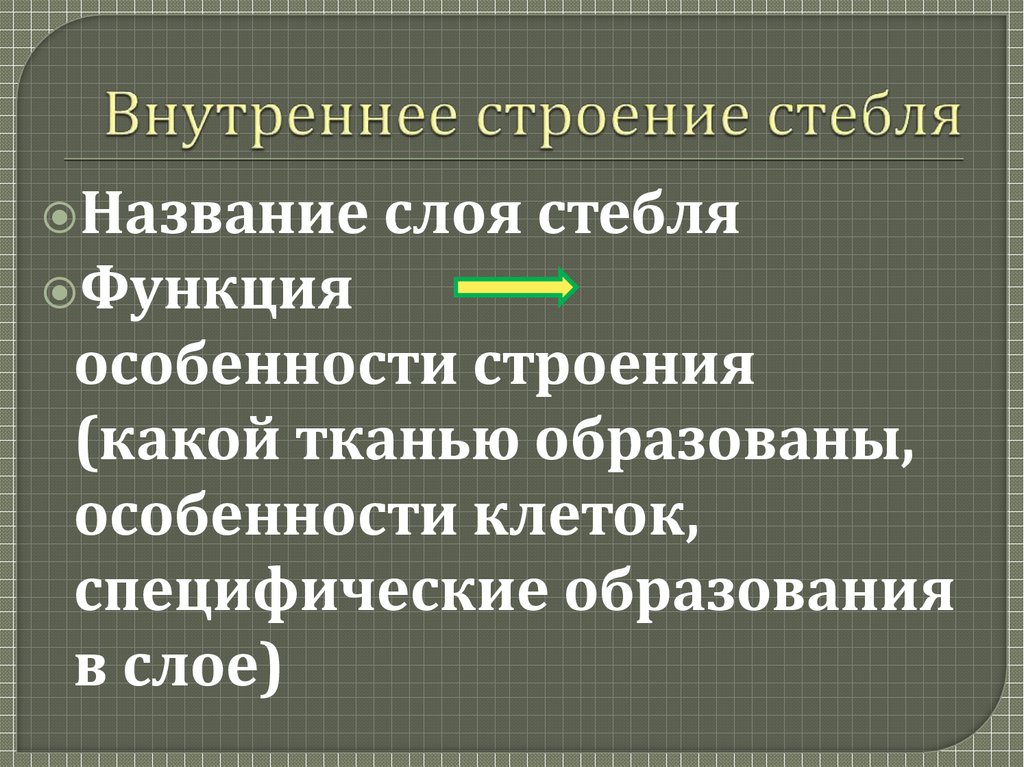 Внутреннее строение стебля

Название слоя стебля

Функция

особенности строения (какой тканью образованы, особенности клеток, специфические образования в слое)